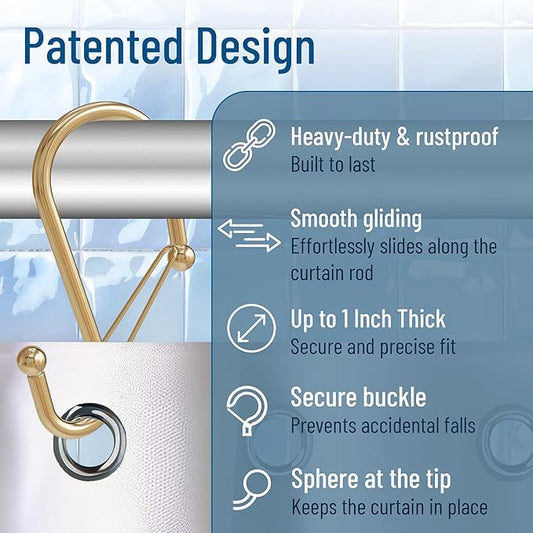 Patented Design

Heavy-duty & rustproof
Built to last

Smooth gliding
Effortlessly slides along the curtain rod

Up to 1 Inch Thick
Secure and precise fit

Secure buckle
Prevents accidental falls

Sphere at the tip
Keeps the curtain in place